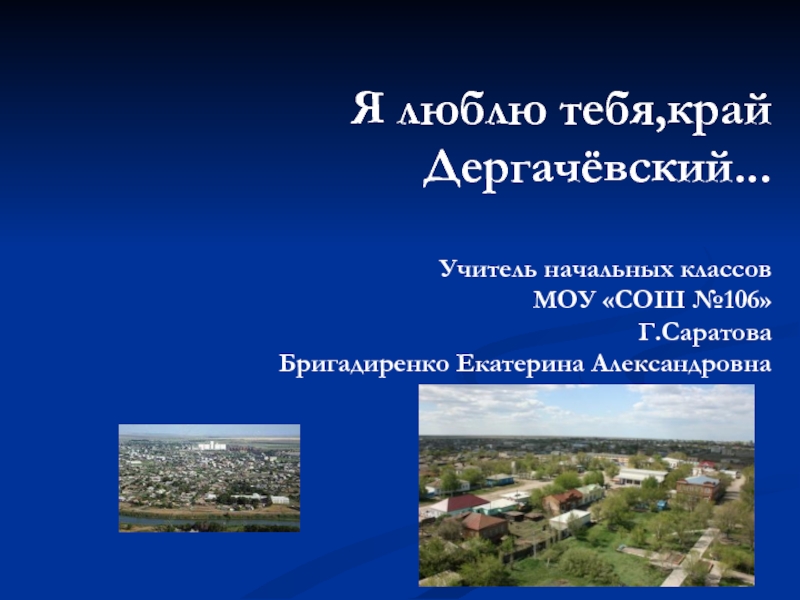 Я люблю тебя,край Дергачёвский…

Учитель начальных классов
МОУ «СОШ №106»
Г.Саратова
Бригадиренко Екатерина Александровна